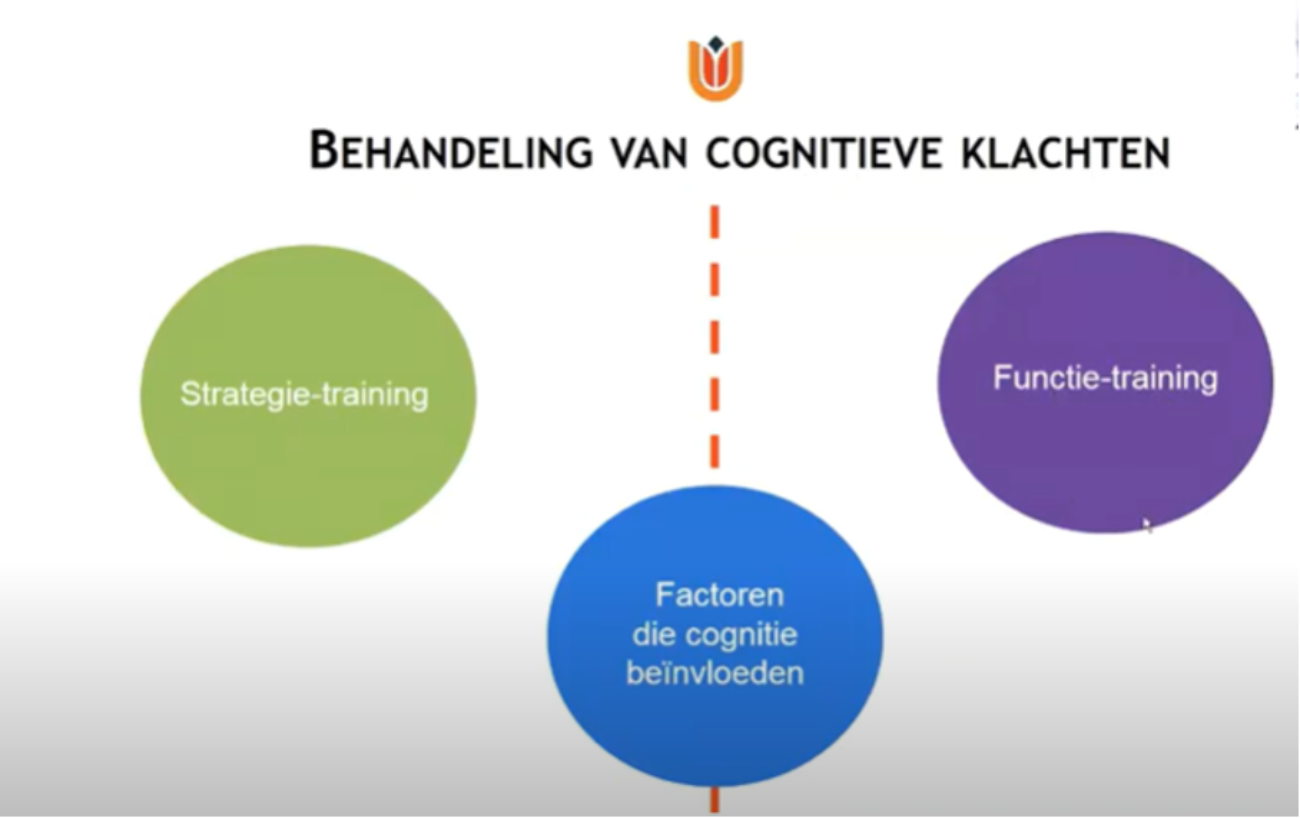 BEHANDELING VAN COGNITIEVE KLACHTEN

Strategie-training

Functie-training

Factoren die cognitie beïnvloeden